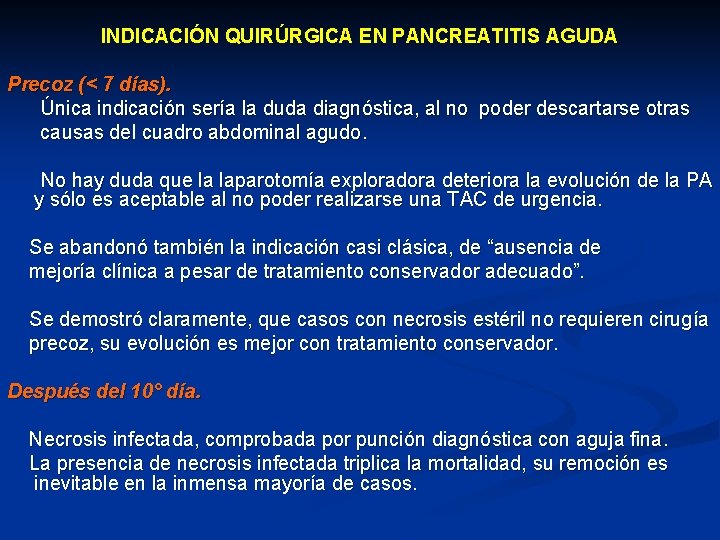 INDICACIÓN QUIRÚRGICA EN PANCREATITIS AGUDA

Precoz (< 7 días).

Única indicación sería la duda diagnóstica, al no poder descartarse otras causas del cuadro abdominal agudo.

No hay duda que la laparotomía exploradora deteriora la evolución de la PA y sólo es aceptable al no poder realizarse una TAC de urgencia.

Se abandonó también la indicación casi clásica, de “ausencia de mejoría clínica a pesar de tratamiento conservador adecuado”.

Se demostró claramente, que casos con necrosis estéril no requieren cirugía precoz, su evolución es mejor con tratamiento conservador.

Después del 10° día.

Necrosis infectada, comprobada por punción diagnóstica con aguja fina.
La presencia de necrosis infectada triplica la mortalidad, su remoción es inevitable en la inmensa mayoría de casos.